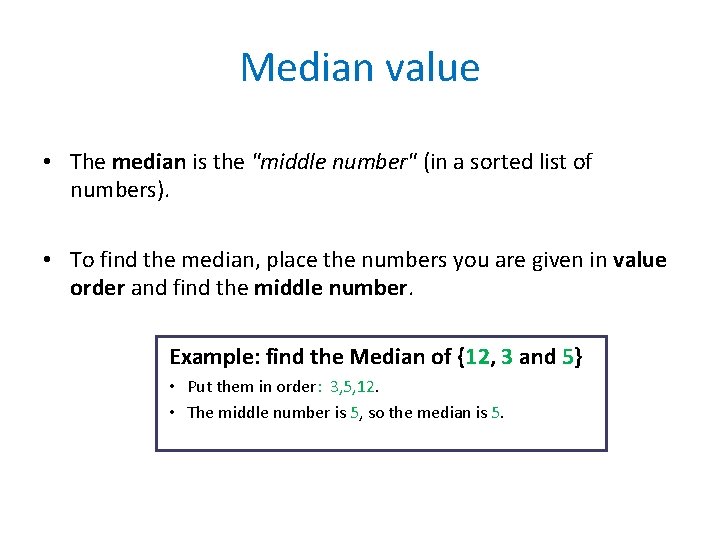 Median value

• The median is the "middle number" (in a sorted list of numbers).

• To find the median, place the numbers you are given in value order and find the middle number.

Example: find the Median of {12, 3 and 5}

• Put them in order: 3,5,12.

• The middle number is 5, so the median is 5.